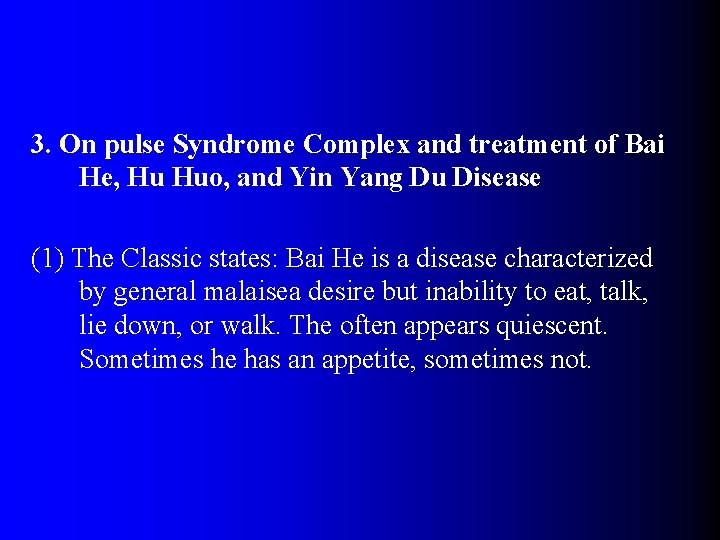 3. On pulse Syndrome Complex and treatment of Bai He, Hu Huo, and Yin Yang Du Disease

(1) The Classic states: Bai He is a disease characterized by general malaisea desire but inability to eat, talk, lie down, or walk. The often appears quiescent. Sometimes he has an appetite, sometimes not.